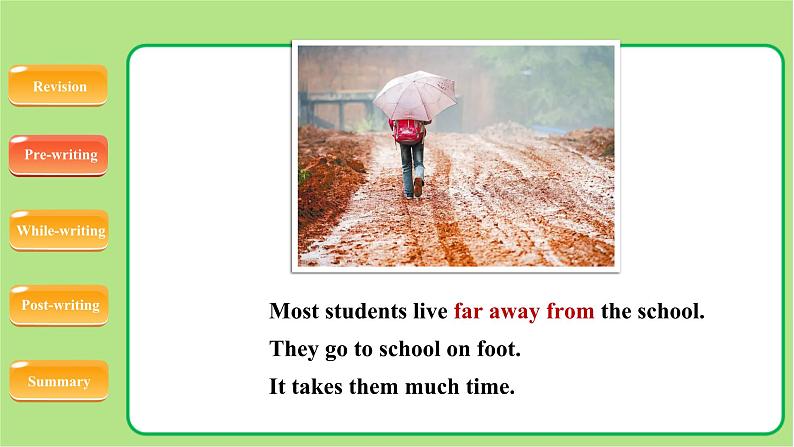 Revision

Pre-writing

While-writing

Post-writing

Summary

Most students live far away from the school.

They go to school on foot.

It takes them much time.